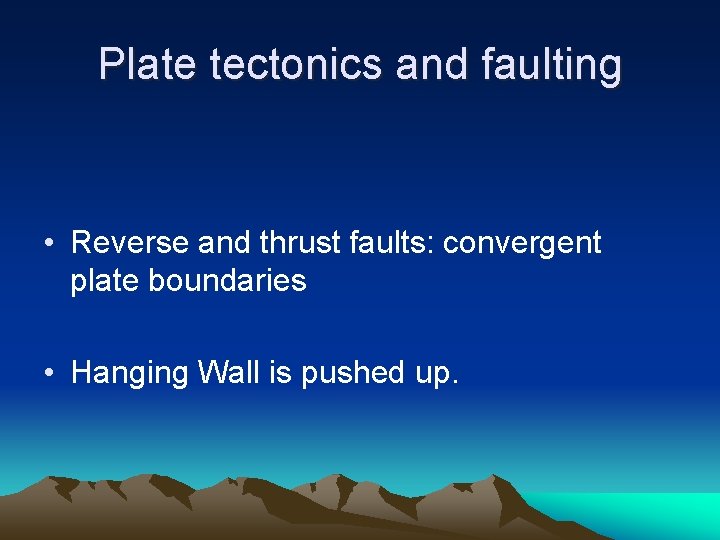 Plate tectonics and faulting

• Reverse and thrust faults: convergent plate boundaries

• Hanging Wall is pushed up.